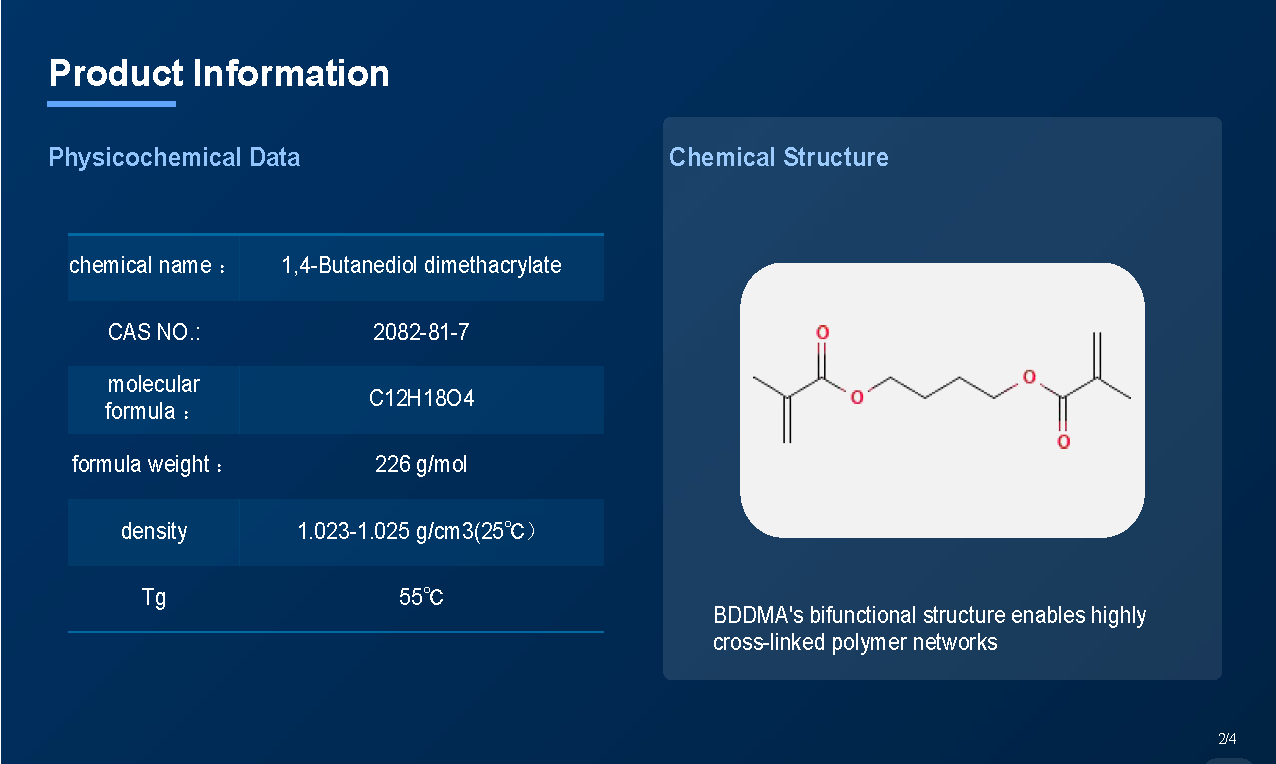 Product Information

Physicochemical Data

| chemical name： | 1,4-Butanediol dimethacrylate |
|---|---|
| CAS NO.: | 2082-81-7 |
| molecular formula： | C12H18O4 |
| formula weight： | 226 g/mol |
| density | 1.023-1.025 g/cm3(25℃) |
| Tg | 55℃ |

Chemical Structure

O

O

O

O

BDDMA's bifunctional structure enables highly cross-linked polymer networks

2/4